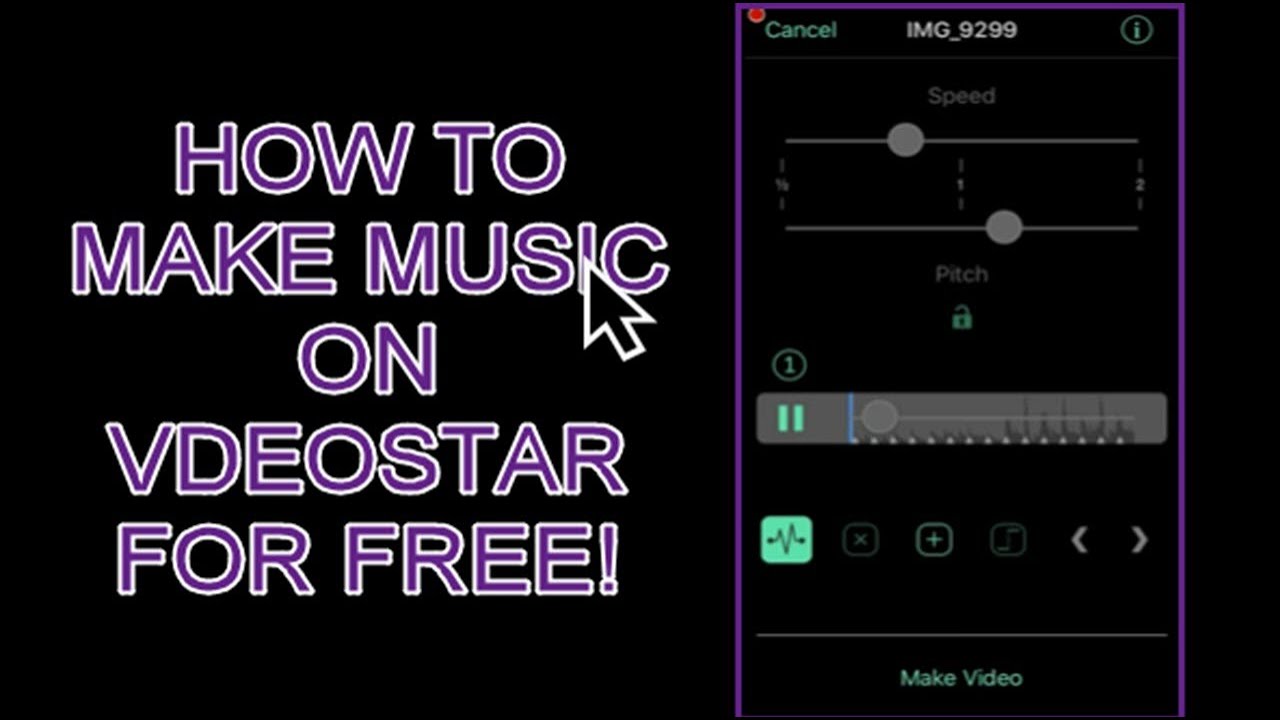 HOW TO MAKE MUSIC ON VDEOSTAR FOR FREE!

Cancel IMG_9299

Speed

½ 1 2

Pitch

1

Make Video